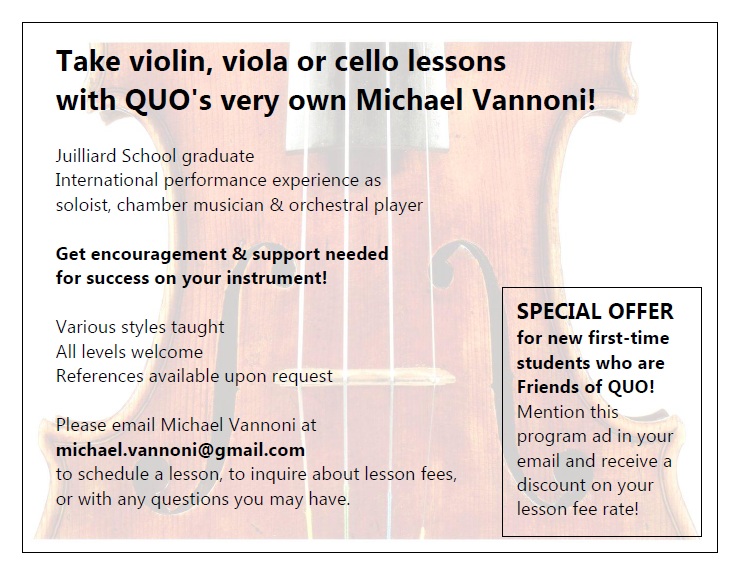 Take violin, viola or cello lessons with QUO's very own Michael Vannoni!

Juilliard School graduate
International performance experience as soloist, chamber musician & orchestral player

Get encouragement & support needed for success on your instrument!

Various styles taught
All levels welcome
References available upon request

Please email Michael Vannoni at
michael.vannoni@gmail.com
to schedule a lesson, to inquire about lesson fees, or with any questions you may have.

SPECIAL OFFER
for new first-time students who are Friends of QUO!
Mention this program ad in your email and receive a discount on your lesson fee rate!